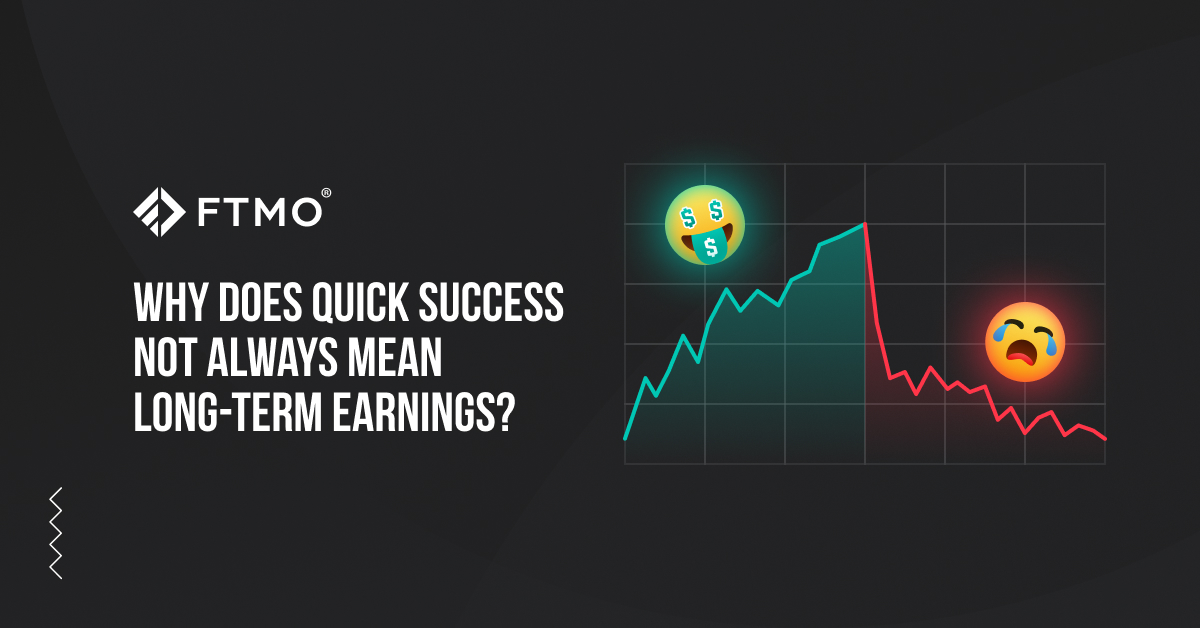 FTMO®

WHY DOES QUICK SUCCESS NOT ALWAYS MEAN LONG-TERM EARNINGS?